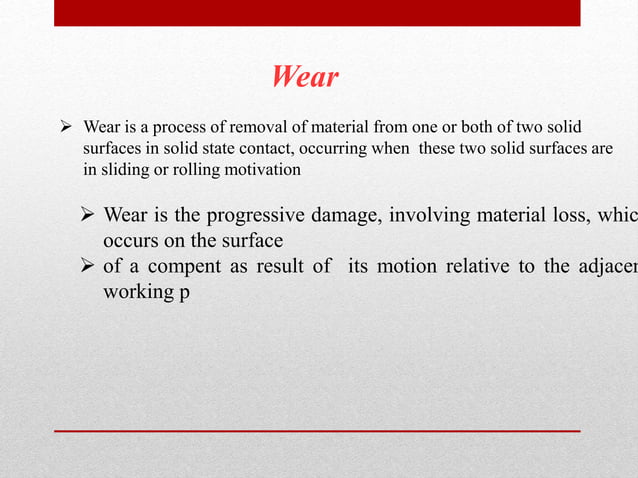 Wear

➢ Wear is a process of removal of material from one or both of two solid surfaces in solid state contact, occurring when these two solid surfaces are in sliding or rolling motivation

➢ Wear is the progressive damage, involving material loss, whic occurs on the surface

➢ of a compent as result of its motion relative to the adjacen working p